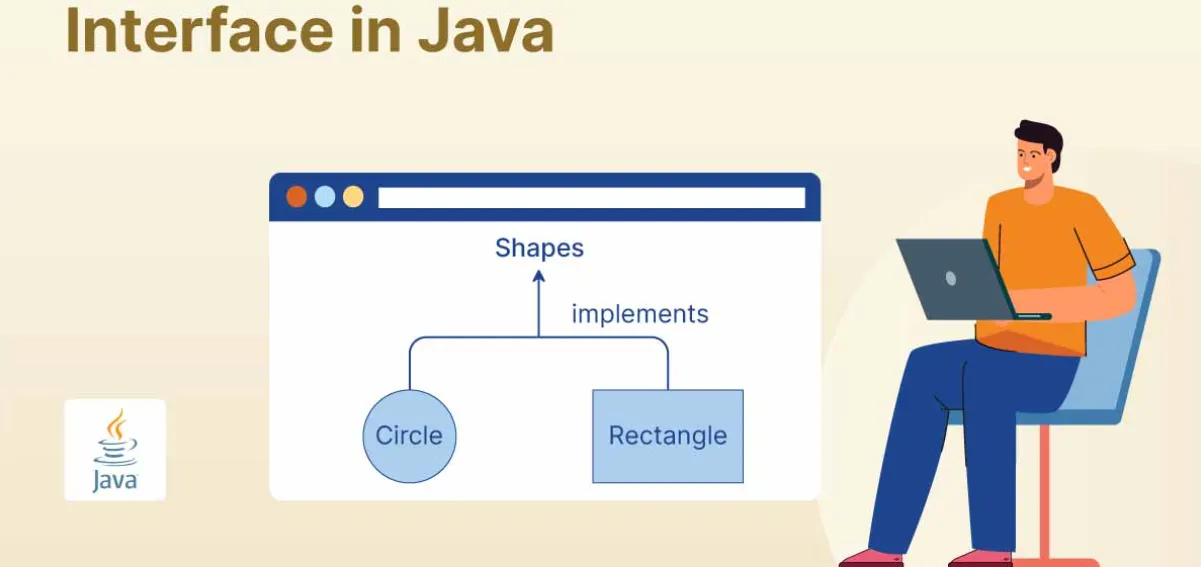 Interface in Java

Shapes

implements

Circle

Rectangle

Java